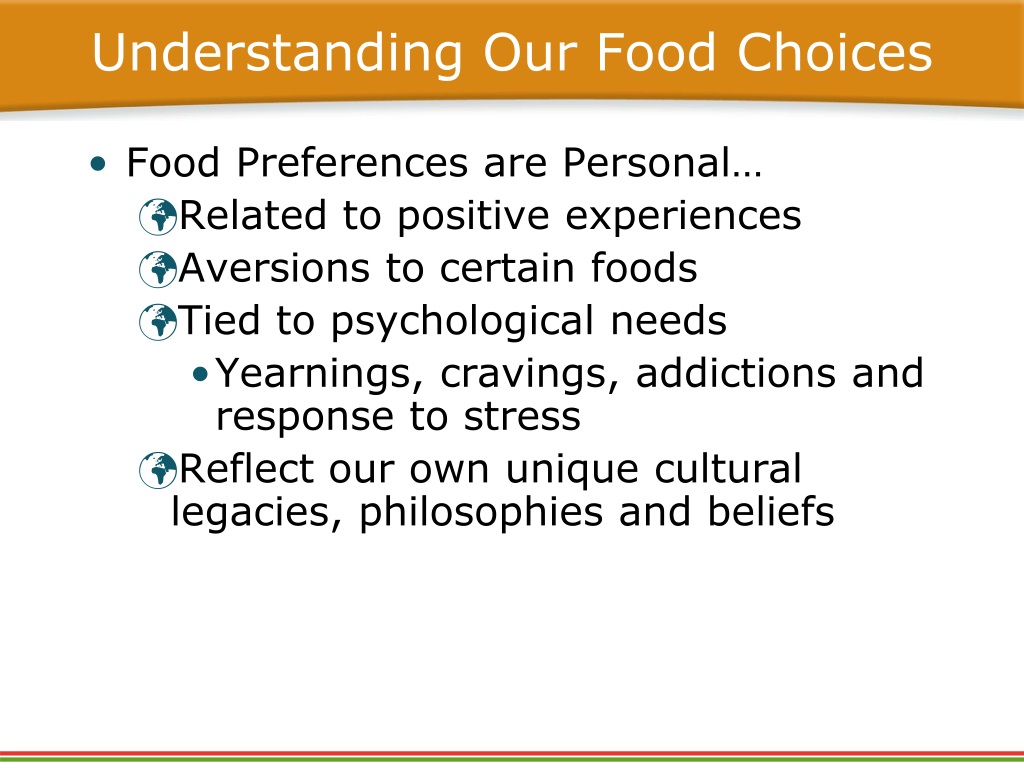 Understanding Our Food Choices

• Food Preferences are Personal…

Related to positive experiences

Aversions to certain foods

Tied to psychological needs

• Yearnings, cravings, addictions and response to stress

Reflect our own unique cultural legacies, philosophies and beliefs